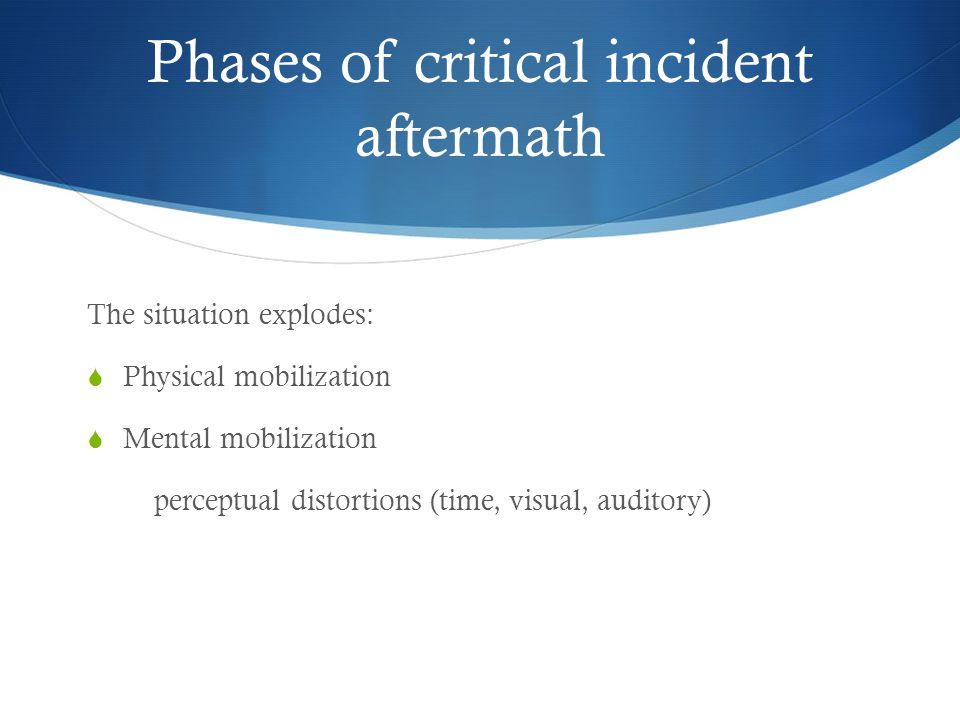 Phases of critical incident aftermath

The situation explodes:

Physical mobilization

Mental mobilization

perceptual distortions (time, visual, auditory)